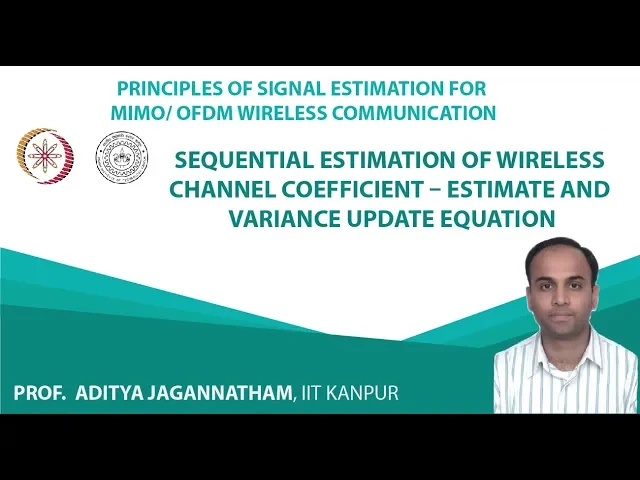 PRINCIPLES OF SIGNAL ESTIMATION FOR MIMO/ OFDM WIRELESS COMMUNICATION

SEQUENTIAL ESTIMATION OF WIRELESS CHANNEL COEFFICIENT – ESTIMATE AND VARIANCE UPDATE EQUATION

PROF. ADITYA JAGANNATHAM, IIT KANPUR